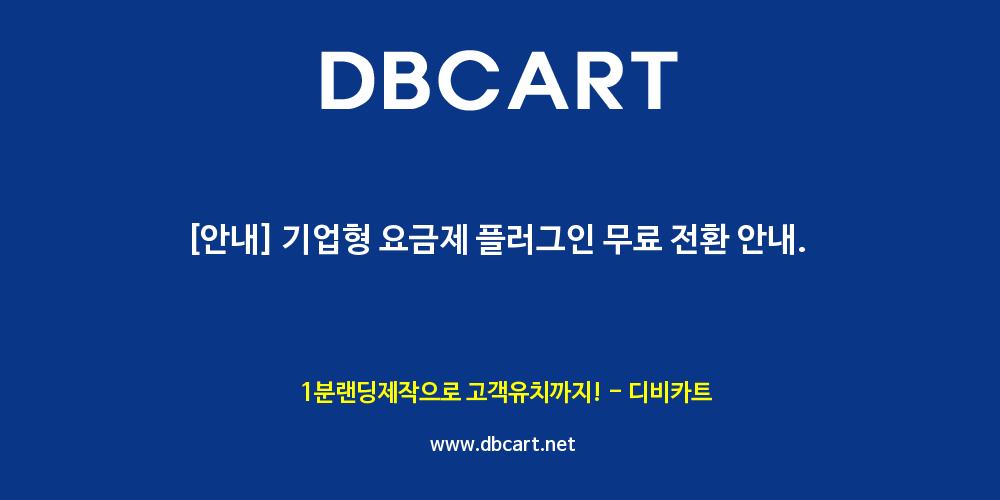 DBCART

[안내] 기업형 요금제 플러그인 무료 전환 안내.

1분랜딩제작으로 고객유치까지! - 디비카트

www.dbcart.net